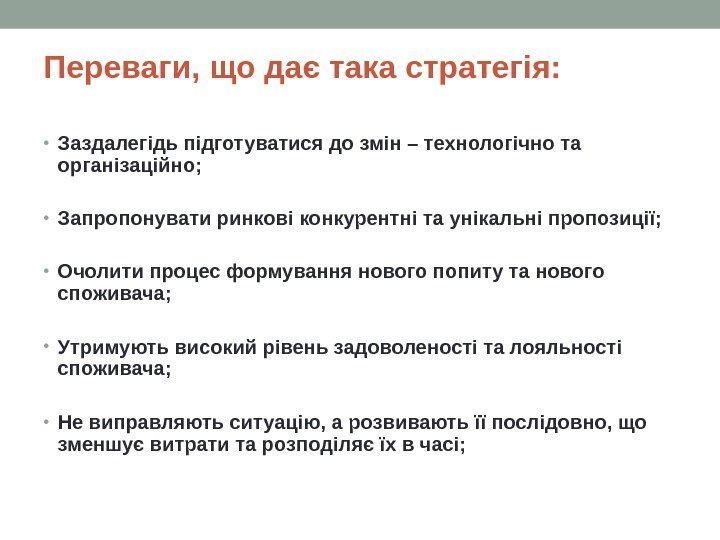 Переваги, що дає така стратегія:

• Заздалегідь підготуватися до змін – технологічно та організаційно;

• Запропонувати ринкові конкурентні та унікальні пропозиції;

• Очолити процес формування нового попиту та нового споживача;

• Утримують високий рівень задоволеності та лояльності споживача;

• Не виправляють ситуацію, а розвивають її послідовно, що зменшує витрати та розподіляє їх в часі;